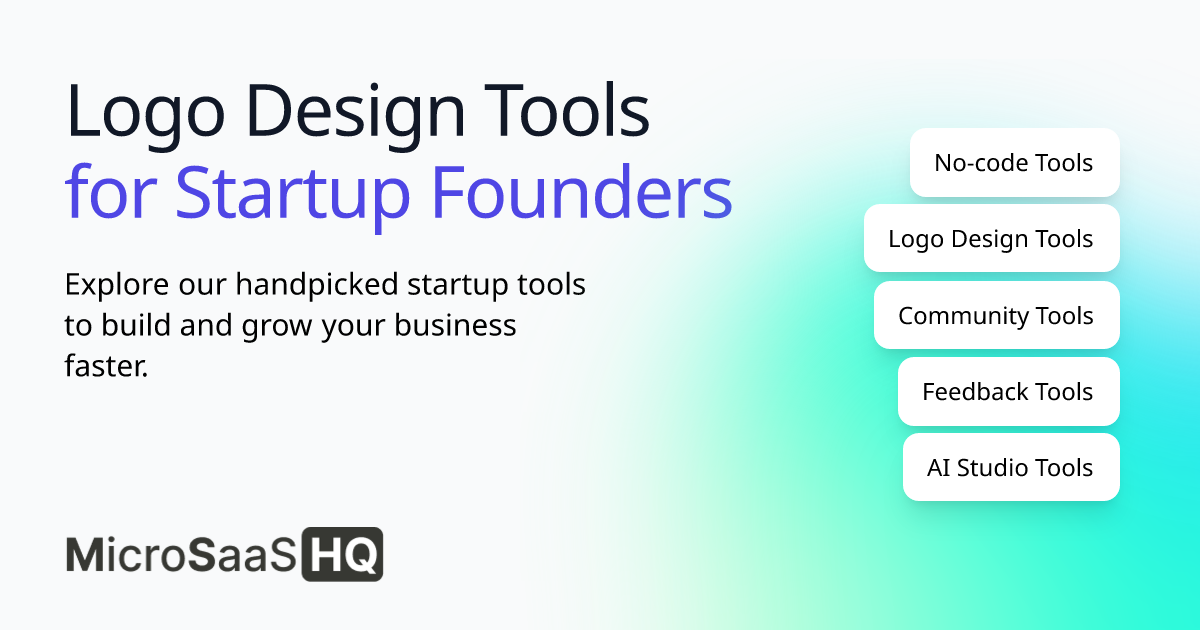 Logo Design Tools
for Startup Founders

Explore our handpicked startup tools to build and grow your business faster.

No-code Tools
Logo Design Tools
Community Tools
Feedback Tools
AI Studio Tools

MicroSaaS HQ